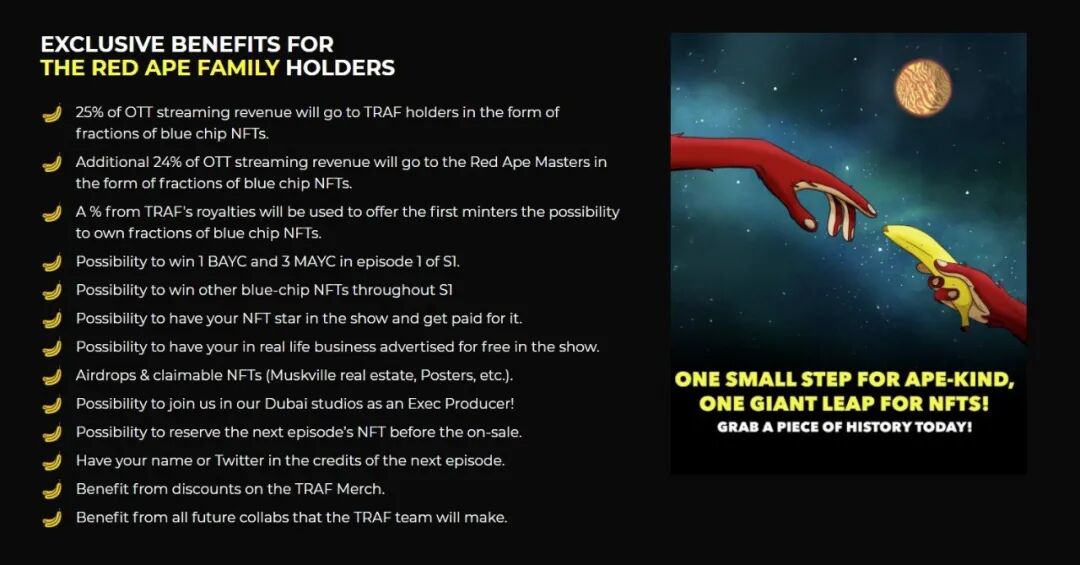 EXCLUSIVE BENEFITS FOR
THE RED APE FAMILY HOLDERS

25% of OTT streaming revenue will go to TRAF holders in the form of fractions of blue chip NFTs.

Additional 24% of OTT streaming revenue will go to the Red Ape Masters in the form of fractions of blue chip NFTs.

A % from TRAF's royalties will be used to offer the first minters the possibility to own fractions of blue chip NFTs.

Possibility to win 1 BAYC and 3 MAYC in episode 1 of S1.

Possibility to win other blue-chip NFTs throughout S1

Possibility to have your NFT star in the show and get paid for it.

Possibility to have your in real life business advertised for free in the show.

Airdrops & claimable NFTs (Muskville real estate, Posters, etc.).

Possibility to join us in our Dubai studios as an Exec Producer!

Possibility to reserve the next episode's NFT before the on-sale.

Have your name or Twitter in the credits of the next episode.

Benefit from discounts on the TRAF Merch.

Benefit from all future collabs that the TRAF team will make.

ONE SMALL STEP FOR APE-KIND,
ONE GIANT LEAP FOR NFTS!
GRAB A PIECE OF HISTORY TODAY!